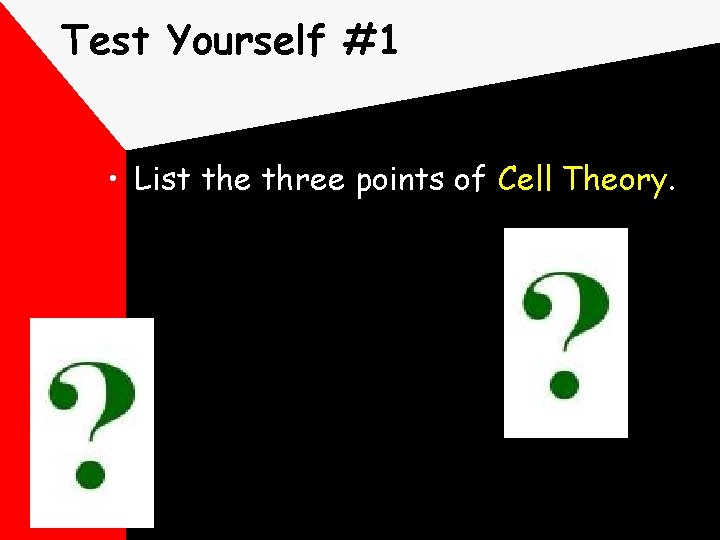 Test Yourself #1

• List the three points of Cell Theory.

?

?